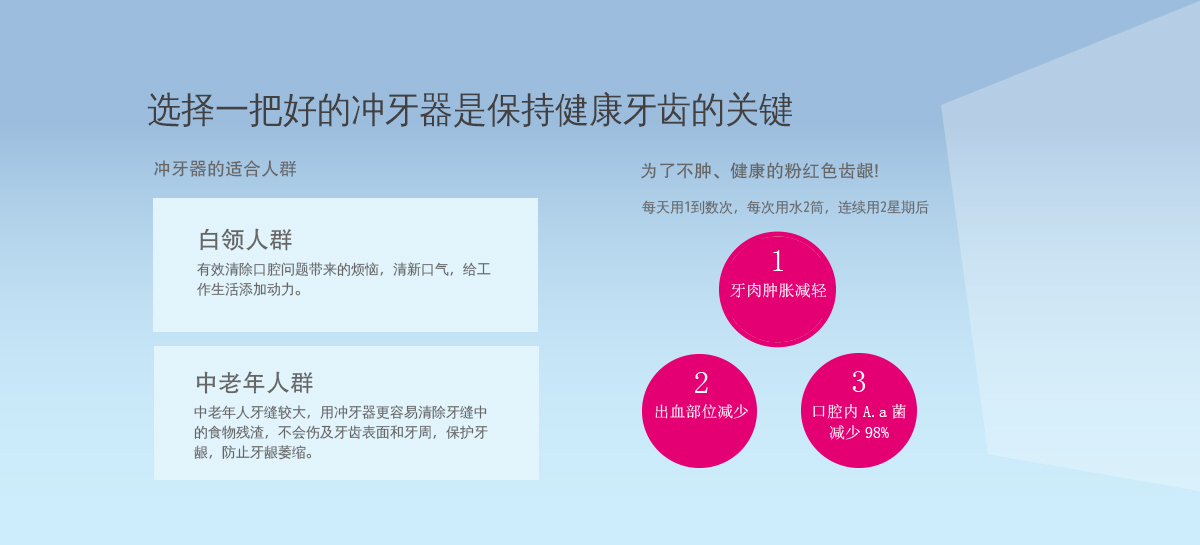 选择一把好的冲牙器是保持健康牙齿的关键

冲牙器的适合人群

白领人群

有效清除口腔问题带来的烦恼，清新口气，给工作生活添加动力。

中老年人群

中老年人牙缝较大，用冲牙器更容易清除牙缝中的食物残渣，不会伤及牙齿表面和牙周，保护牙龈，防止牙龈萎缩。

为了不肿、健康的粉红色齿龈!

每天用1到数次，每次用水2筒，连续用2星期后

1
牙肉肿胀减轻

2
出血部位减少

3
口腔内 A.a 菌减少 98%